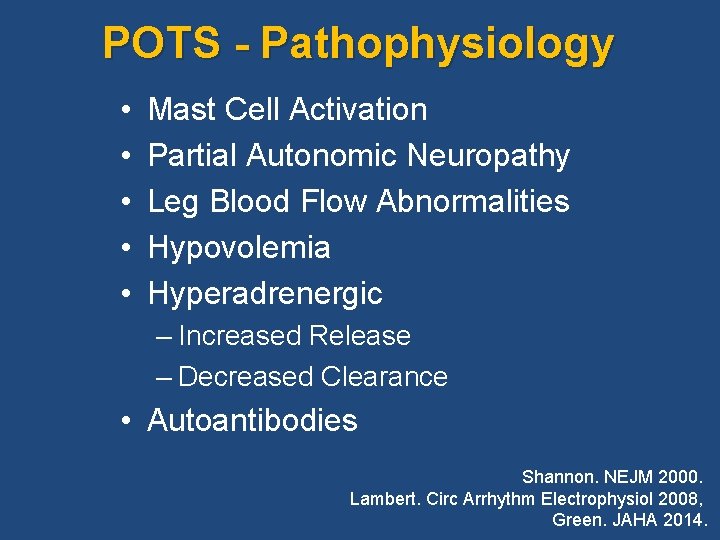 POTS - Pathophysiology

• Mast Cell Activation
• Partial Autonomic Neuropathy
• Leg Blood Flow Abnormalities
• Hypovolemia
• Hyperadrenergic
– Increased Release
– Decreased Clearance
• Autoantibodies

Shannon. NEJM 2000.
Lambert. Circ Arrhythm Electrophysiol 2008,
Green. JAHA 2014.